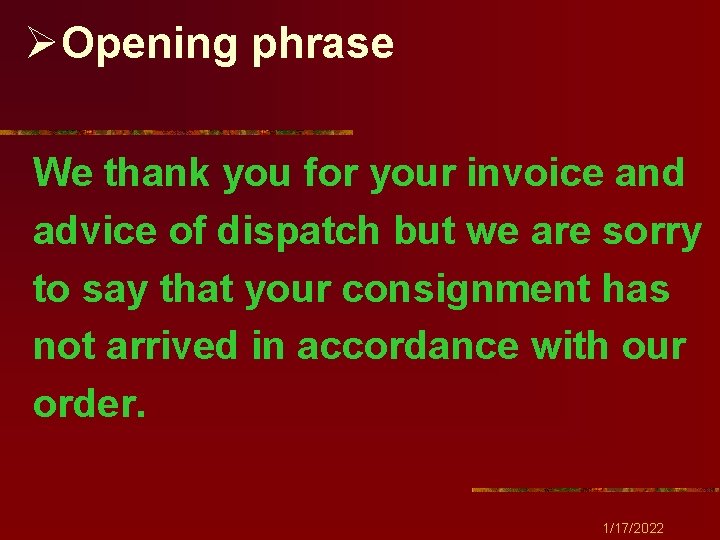 ➢Opening phrase

We thank you for your invoice and advice of dispatch but we are sorry to say that your consignment has not arrived in accordance with our order.

1/17/2022